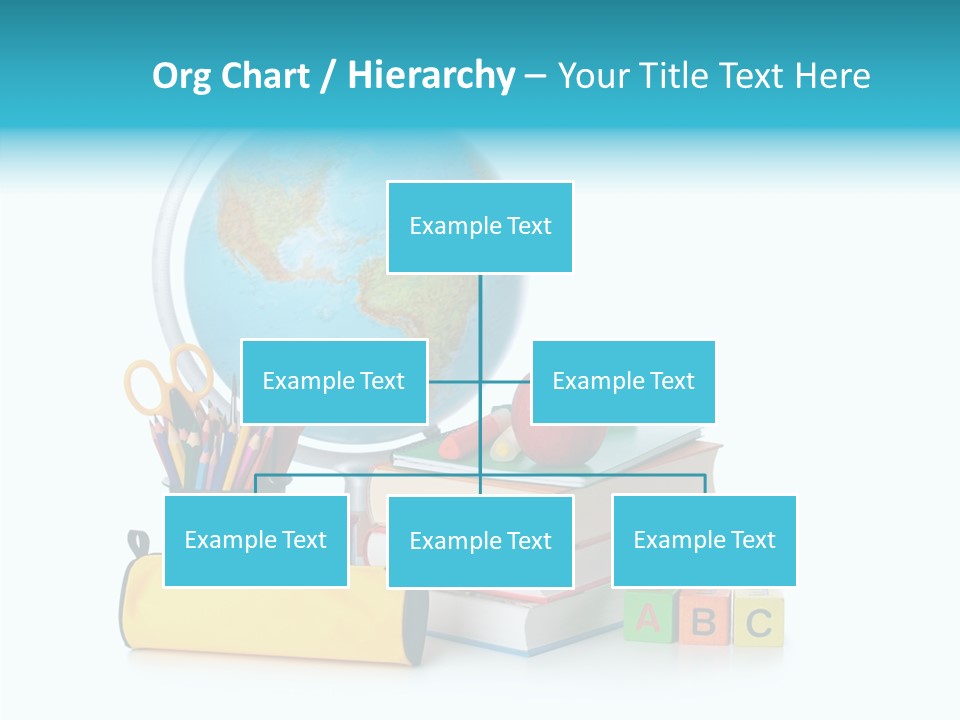 Org Chart / Hierarchy – Your Title Text Here

Example Text

Example Text

Example Text

Example Text

Example Text

Example Text

A B C